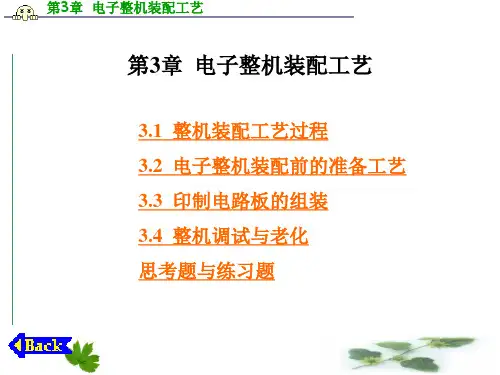 第3章 电子整机装配工艺

第3章 电子整机装配工艺

3.1 整机装配工艺过程

3.2 电子整机装配前的准备工艺

3.3 印制电路板的组装

3.4 整机调试与老化

思考题与练习题

Back